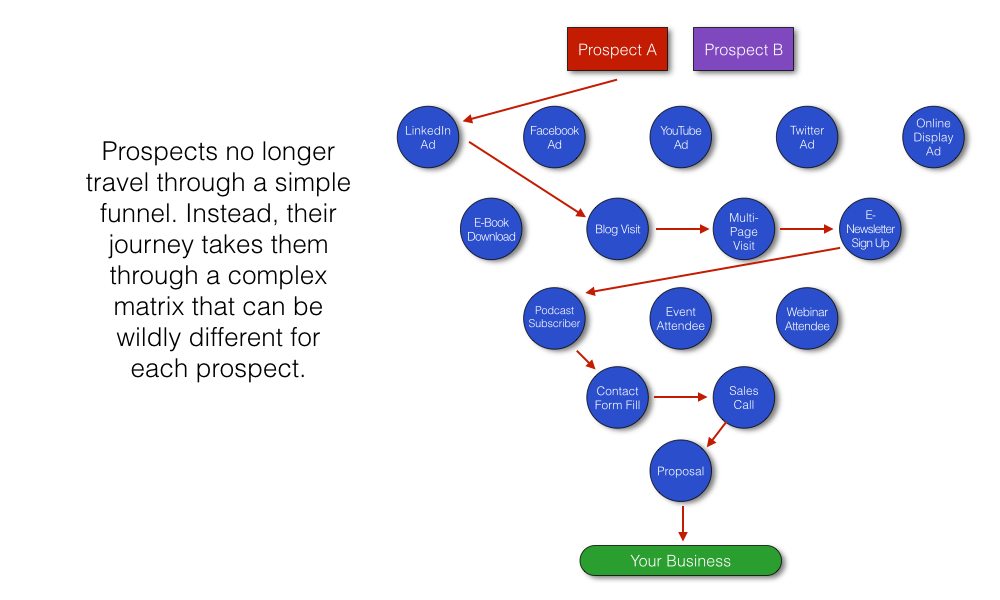 Prospects no longer travel through a simple funnel. Instead, their journey takes them through a complex matrix that can be wildly different for each prospect.

Prospect A

Prospect B

LinkedIn Ad

Facebook Ad

YouTube Ad

Twitter Ad

Online Display Ad

E-Book Download

Blog Visit

Multi-Page Visit

E-Newsletter Sign Up

Podcast Subscriber

Event Attendee

Webinar Attendee

Contact Form Fill

Sales Call

Proposal

Your Business